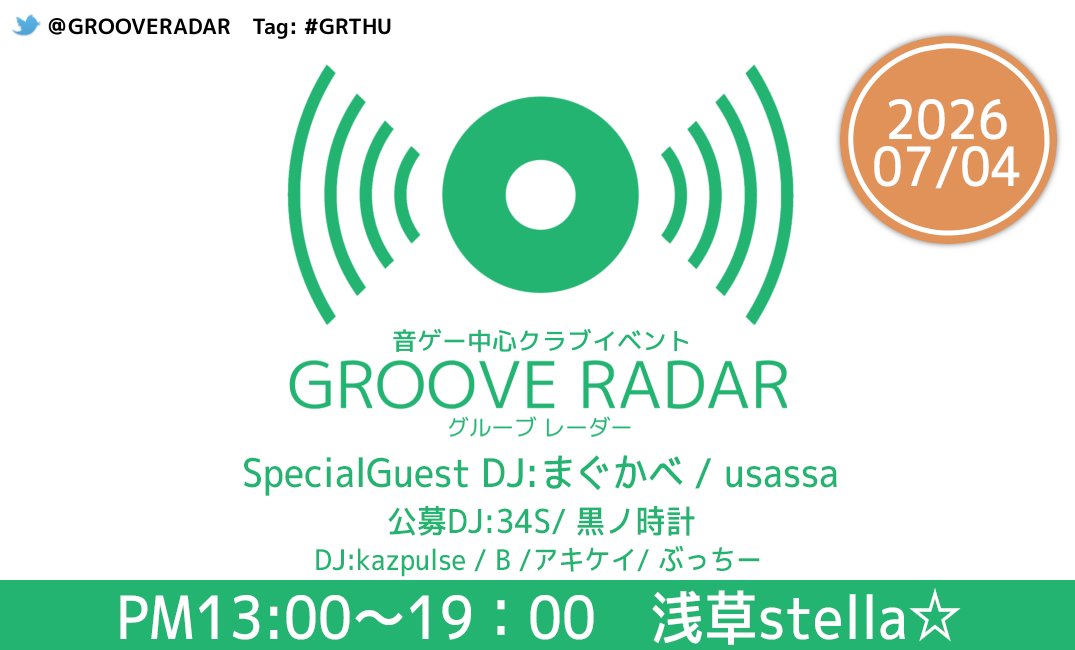 @GROOVERADAR Tag: #GRTHU

2026
07/04

音ゲー中心クラブイベント
GROOVE RADAR
グルーブ レーダー

SpecialGuest DJ:まぐかべ / usassa
公募DJ:34S/ 黒ノ時計
DJ:kazpulse / B /アキケイ/ ぶっちー

PM13:00〜19：00 浅草stella☆